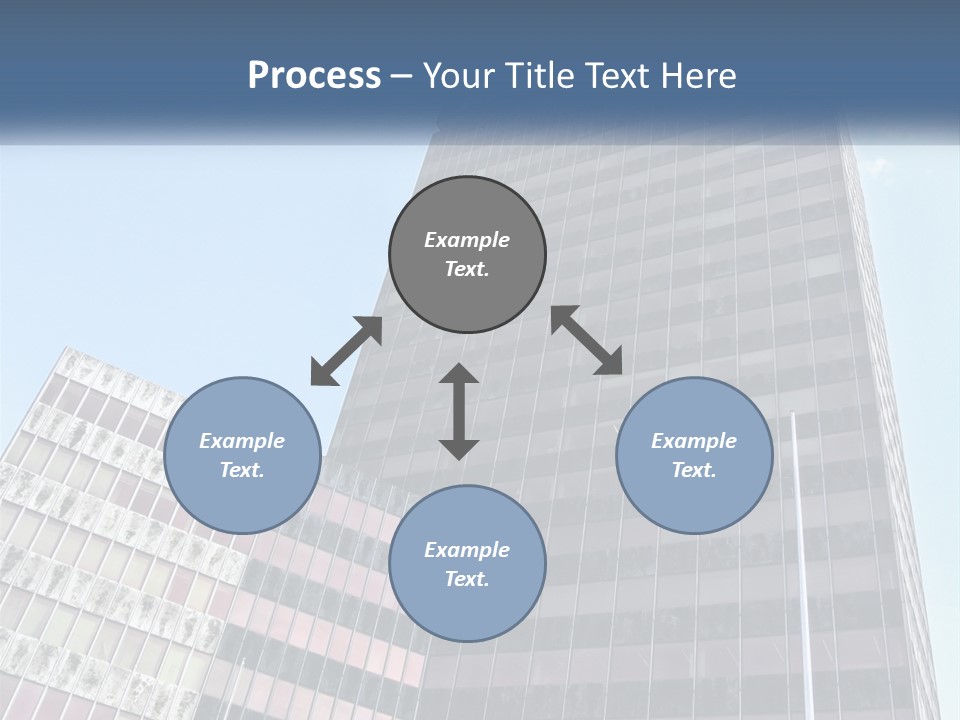 Process – Your Title Text Here

Example Text.

Example Text.

Example Text.

Example Text.